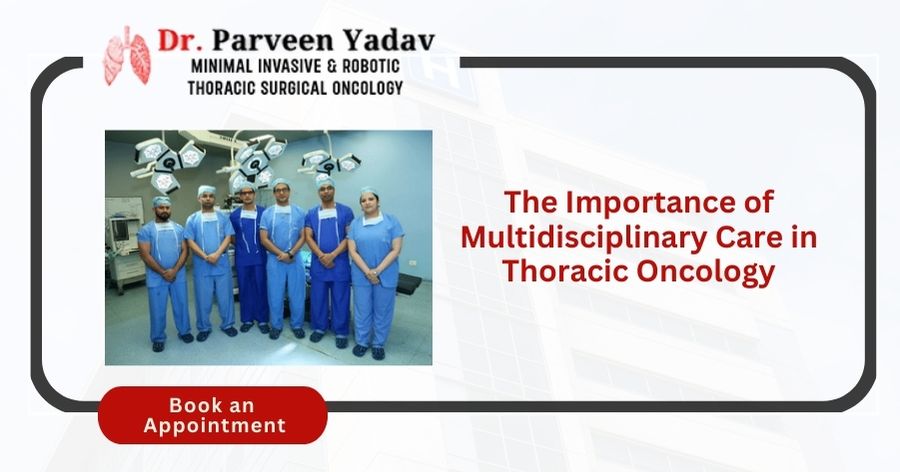 Dr. Parveen Yadav
MINIMAL INVASIVE & ROBOTIC
THORACIC SURGICAL ONCOLOGY

The Importance of Multidisciplinary Care in Thoracic Oncology

Book an Appointment